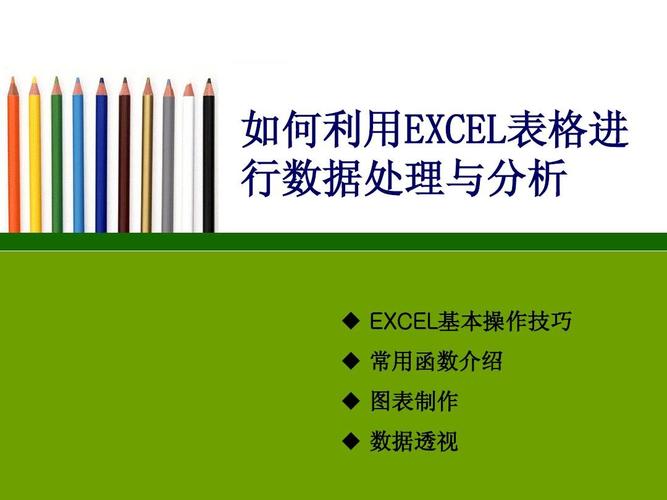 如何利用EXCEL表格进行数据处理与分析

◆ EXCEL基本操作技巧
◆ 常用函数介绍
◆ 图表制作
◆ 数据透视